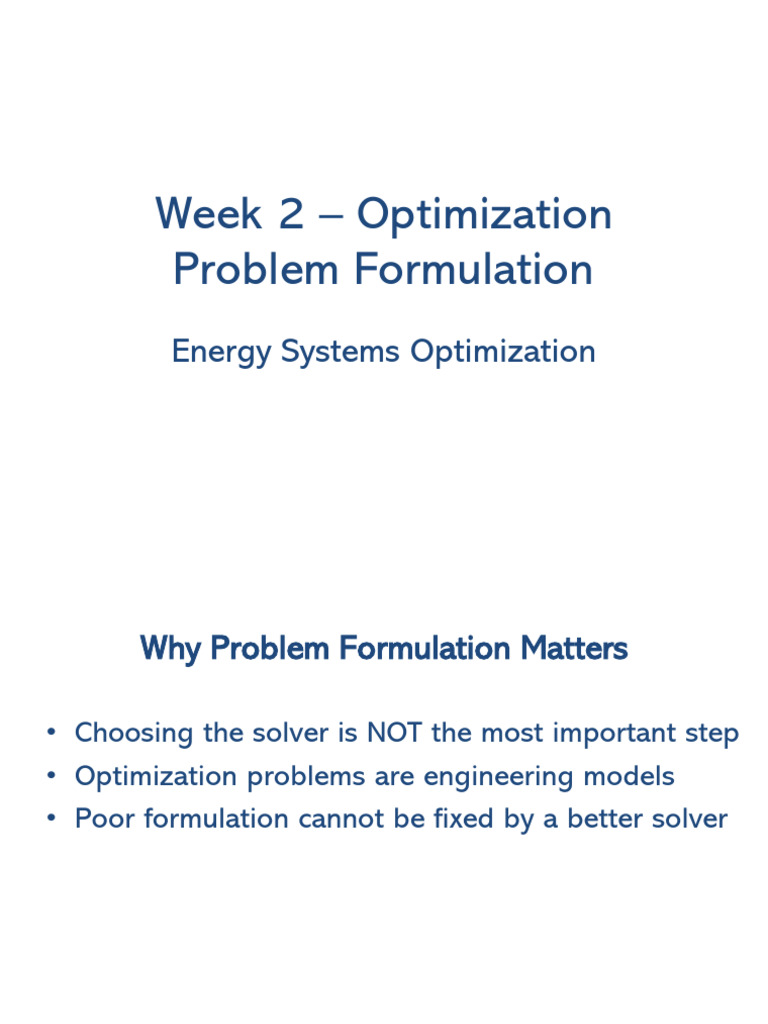 Week 2 – Optimization Problem Formulation

Energy Systems Optimization

Why Problem Formulation Matters

• Choosing the solver is NOT the most important step
• Optimization problems are engineering models
• Poor formulation cannot be fixed by a better solver